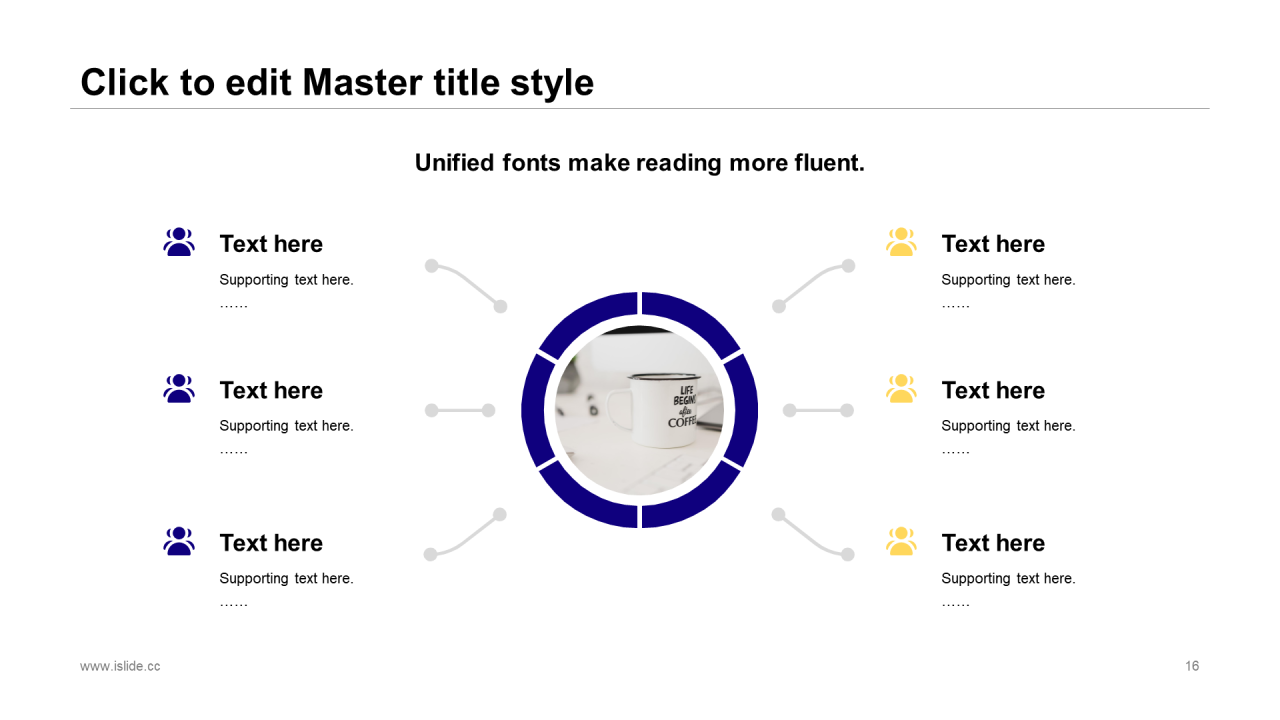 Click to edit Master title style

Unified fonts make reading more fluent.

Text here
Supporting text here.
……

Text here
Supporting text here.
……

Text here
Supporting text here.
……

LIFE BEGINS after COFFEE

Text here
Supporting text here.
……

Text here
Supporting text here.
……

Text here
Supporting text here.
……

www.islide.cc

16